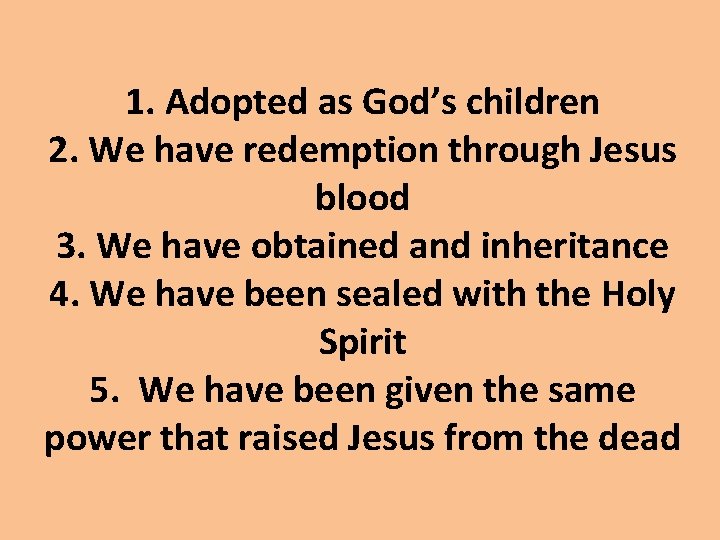 1. Adopted as God’s children
2. We have redemption through Jesus blood
3. We have obtained and inheritance
4. We have been sealed with the Holy Spirit
5. We have been given the same power that raised Jesus from the dead